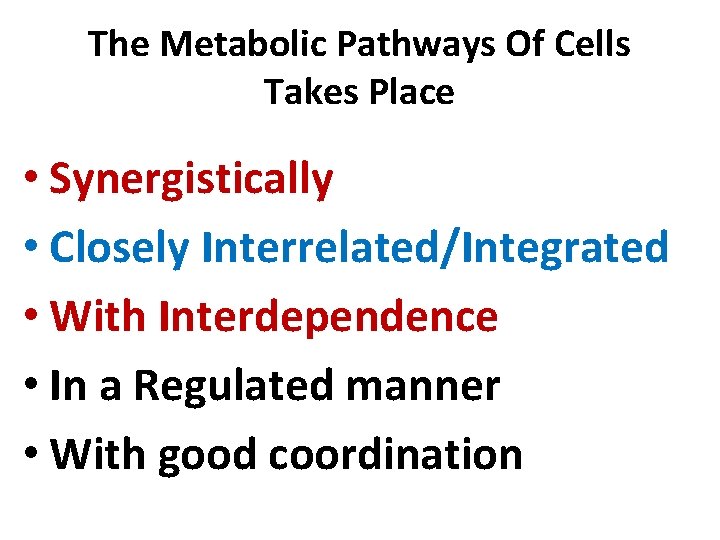 The Metabolic Pathways Of Cells Takes Place

• Synergistically
• Closely Interrelated/Integrated
• With Interdependence
• In a Regulated manner
• With good coordination